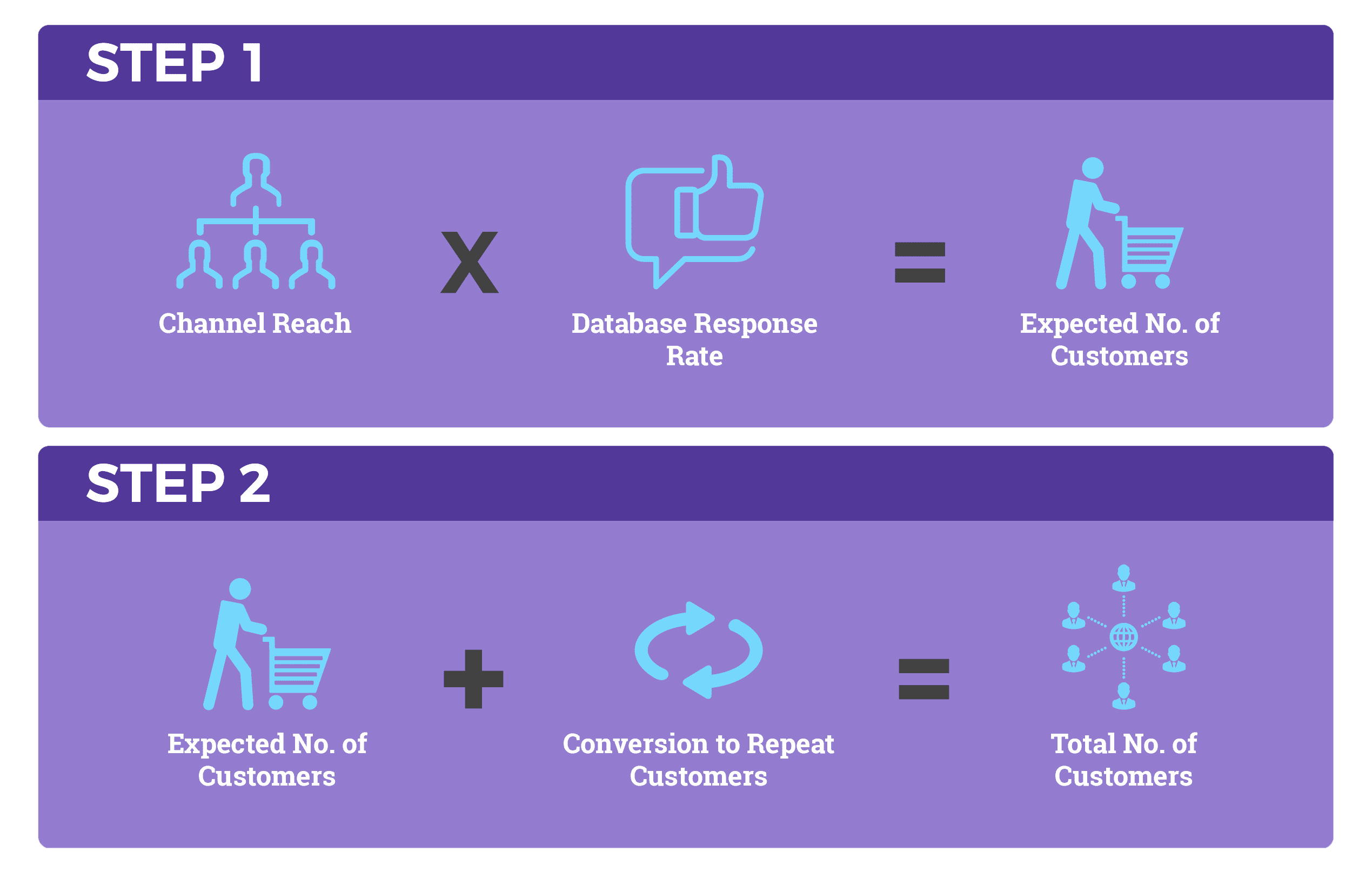 STEP 1

Channel Reach

X

Database Response Rate

=

Expected No. of Customers

STEP 2

Expected No. of Customers

+

Conversion to Repeat Customers

=

Total No. of Customers